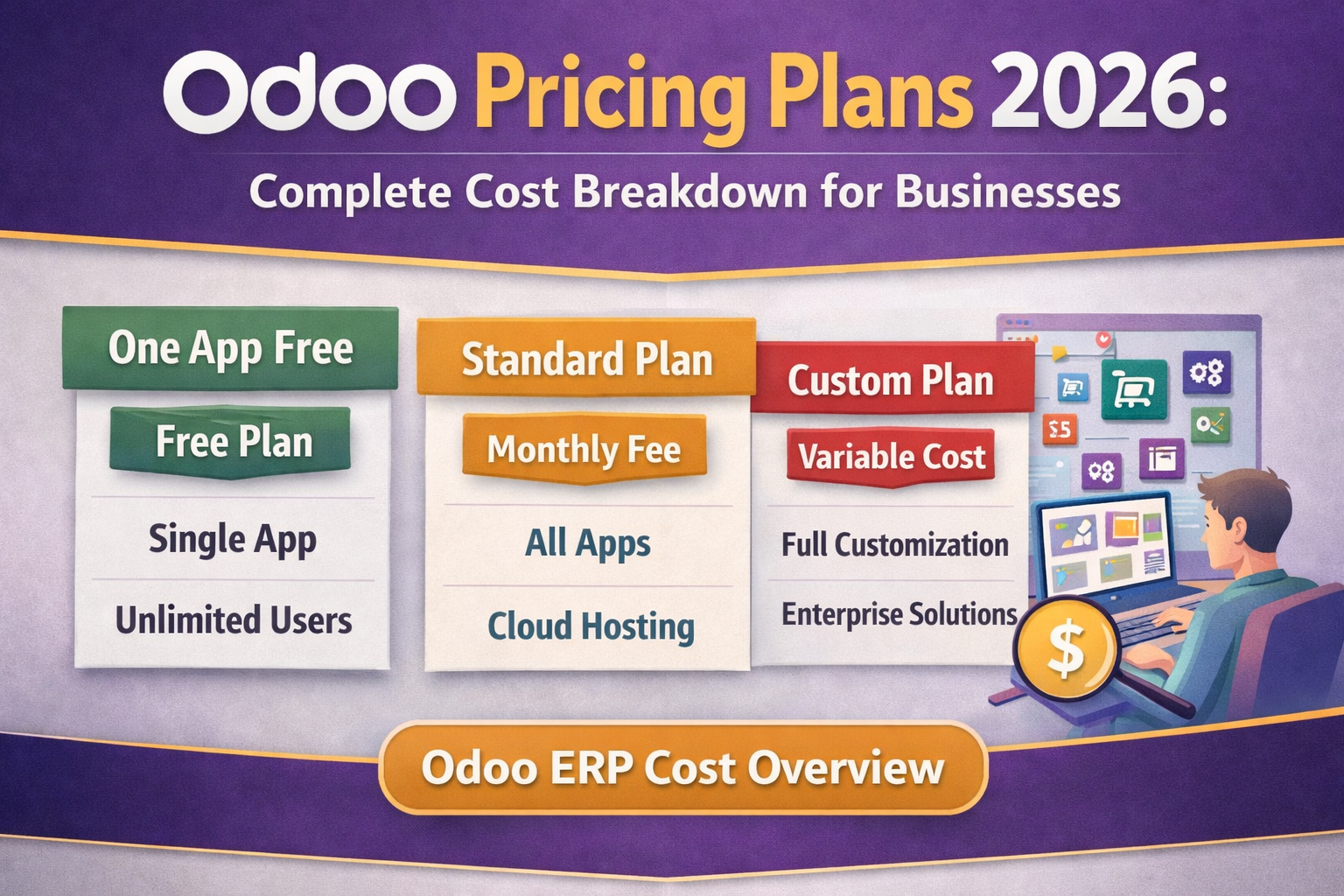 Odoo Pricing Plans 2026:
Complete Cost Breakdown for Businesses

One App Free
Free Plan
Single App
Unlimited Users

Standard Plan
Monthly Fee
All Apps
Cloud Hosting

Custom Plan
Variable Cost
Full Customization
Enterprise Solutions

$5

$

Odoo ERP Cost Overview